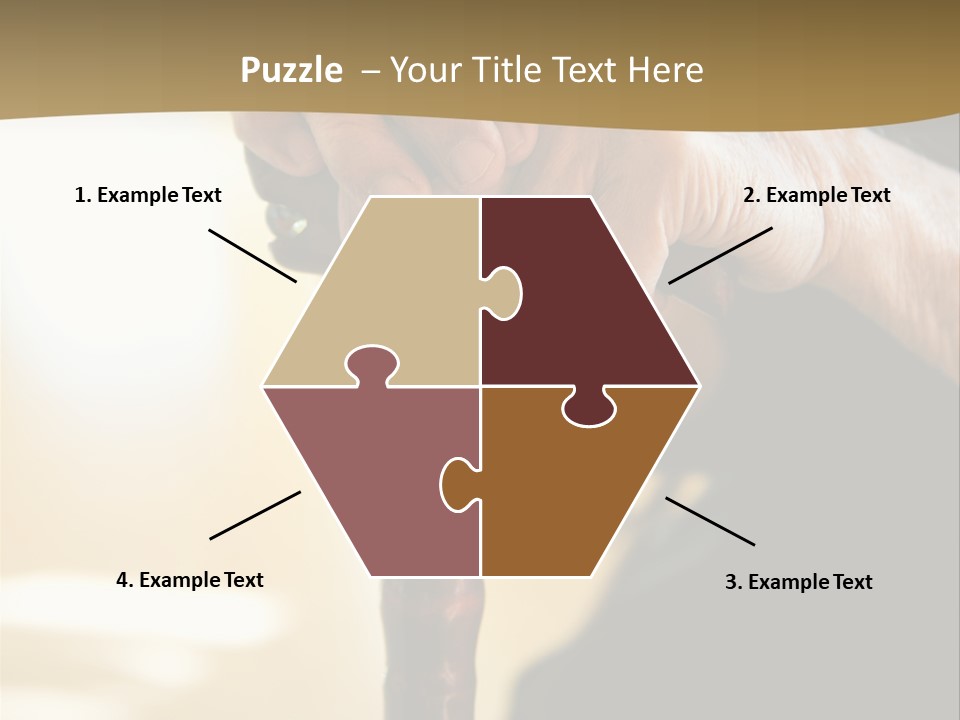 Puzzle – Your Title Text Here

1. Example Text

2. Example Text

4. Example Text

3. Example Text